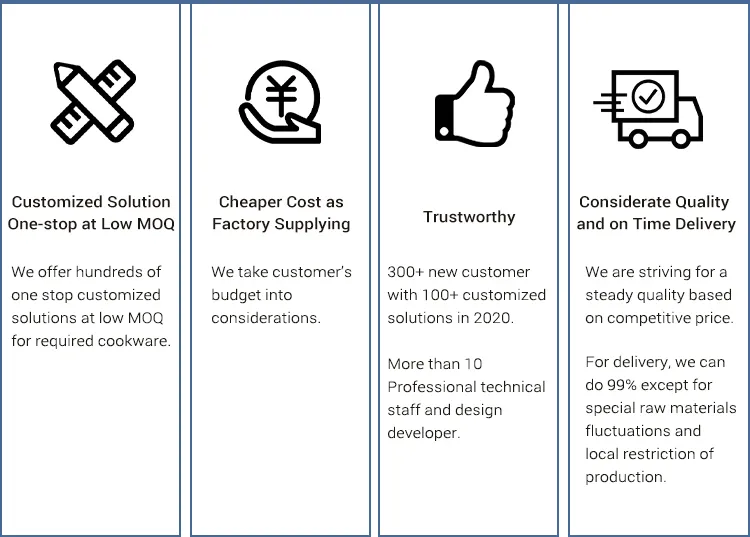 Customized Solution One-stop at Low MOQ

We offer hundreds of one stop customized solutions at low MOQ for required cookware.

Cheaper Cost as Factory Supplying

We take customer's budget into considerations.

Trustworthy

300+ new customer with 100+ customized solutions in 2020.

More than 10 Professional technical staff and design developer.

Considerate Quality and on Time Delivery

We are striving for a steady quality based on competitive price.

For delivery, we can do 99% except for special raw materials fluctuations and local restriction of production.